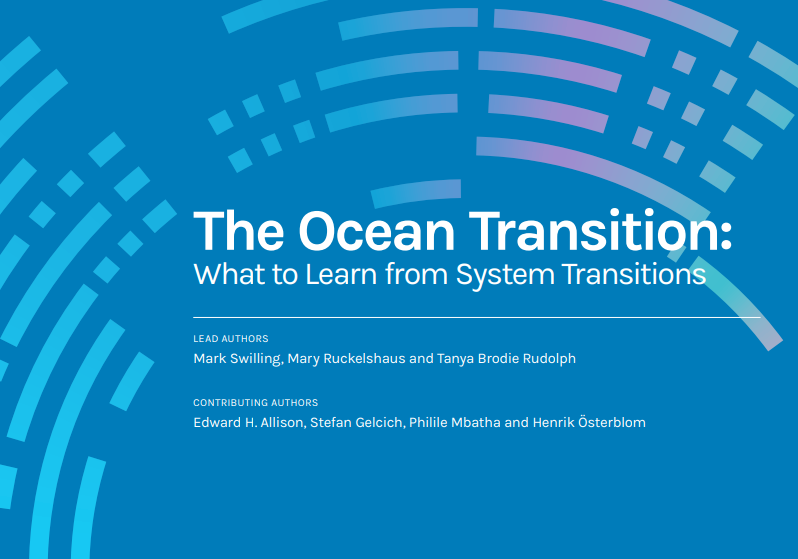 The Ocean Transition:
What to Learn from System Transitions

LEAD AUTHORS
Mark Swilling, Mary Ruckelshaus and Tanya Brodie Rudolph

CONTRIBUTING AUTHORS
Edward H. Allison, Stefan Gelcich, Philile Mbatha and Henrik Österblom